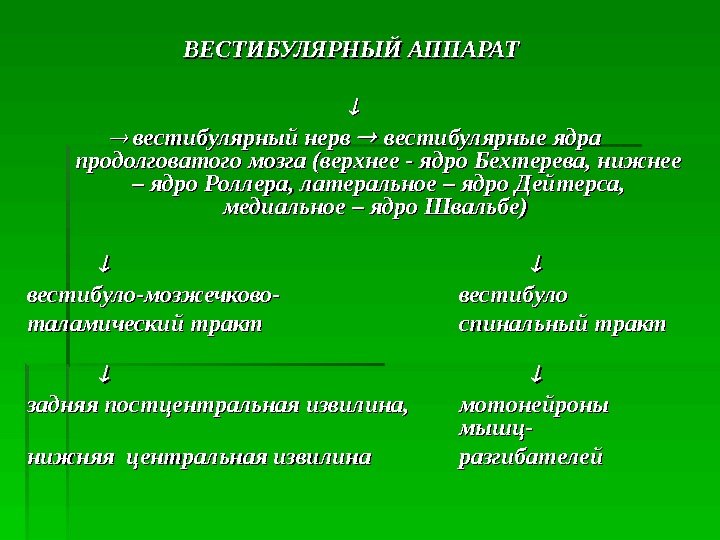 ВЕСТИБУЛЯРНЫЙ АППАРАТ

↓

→ вестибулярный нерв → вестибулярные ядра продолговатого мозга (верхнее - ядро Бехтерева, нижнее – ядро Роллера, латеральное – ядро Дейтерса, медиальное – ядро Швальбе)

↓

вестибуло-мозжечково-таламический тракт

↓

задняя постцентральная извилина,

нижняя центральная извилина

↓

вестибуло спинальный тракт

↓

мотонейроны мышц-разгибателей